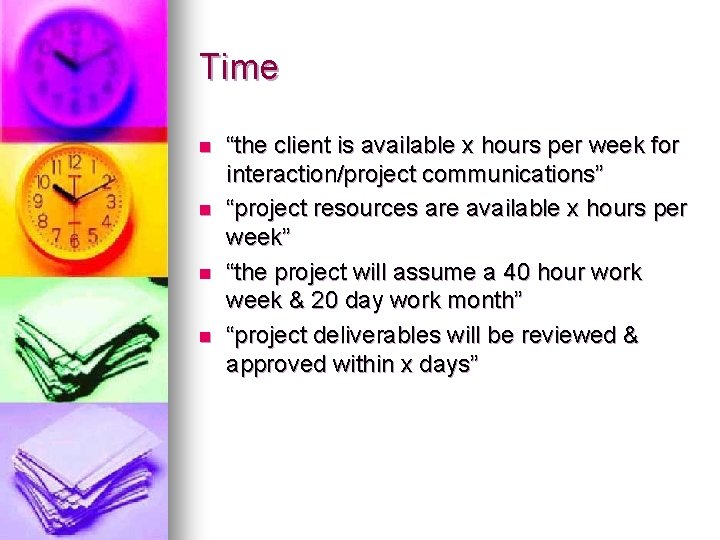 Time

- “the client is available x hours per week for interaction/project communications”
- “project resources are available x hours per week”
- “the project will assume a 40 hour work week & 20 day work month”
- “project deliverables will be reviewed & approved within x days”